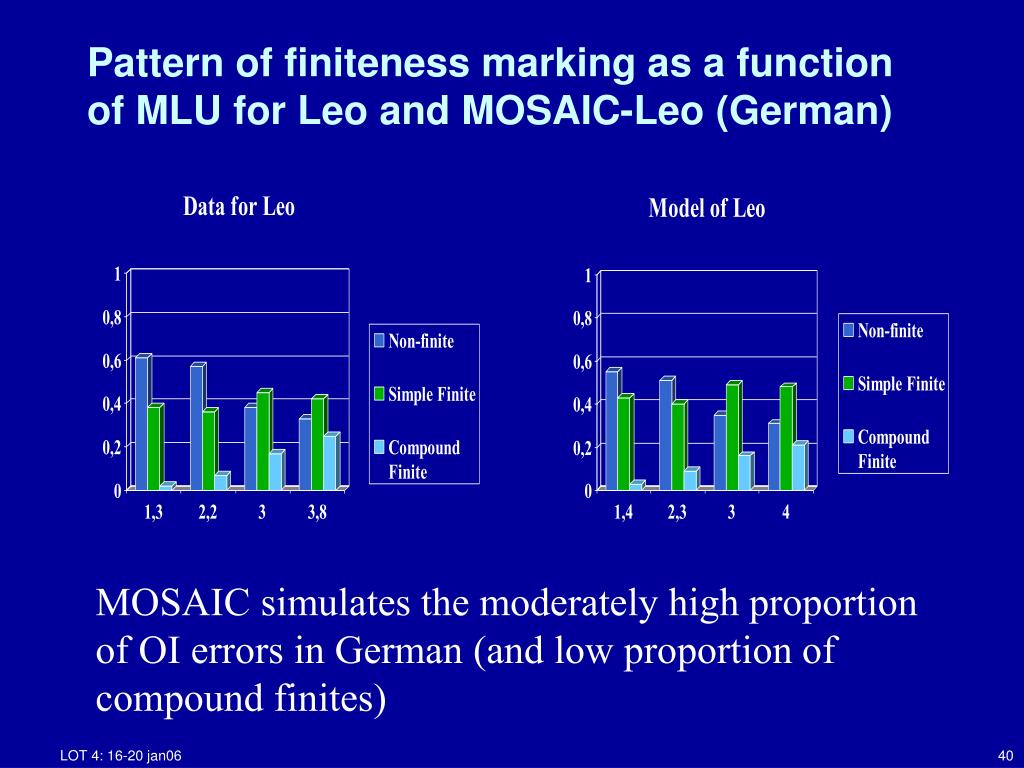 Pattern of finiteness marking as a function of MLU for Leo and MOSAIC-Leo (German)

Data for Leo

1
0,8
0,6
0,4
0,2
0

1,3
2,2
3
3,8

Non-finite
Simple Finite
Compound Finite

Model of Leo

1
0,8
0,6
0,4
0,2
0

1,4
2,3
3
4

Non-finite
Simple Finite
Compound Finite

MOSAIC simulates the moderately high proportion of OI errors in German (and low proportion of compound finites)

LOT 4: 16-20 jan06

40